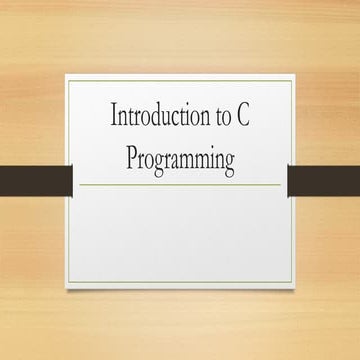 Introduction to C Programming